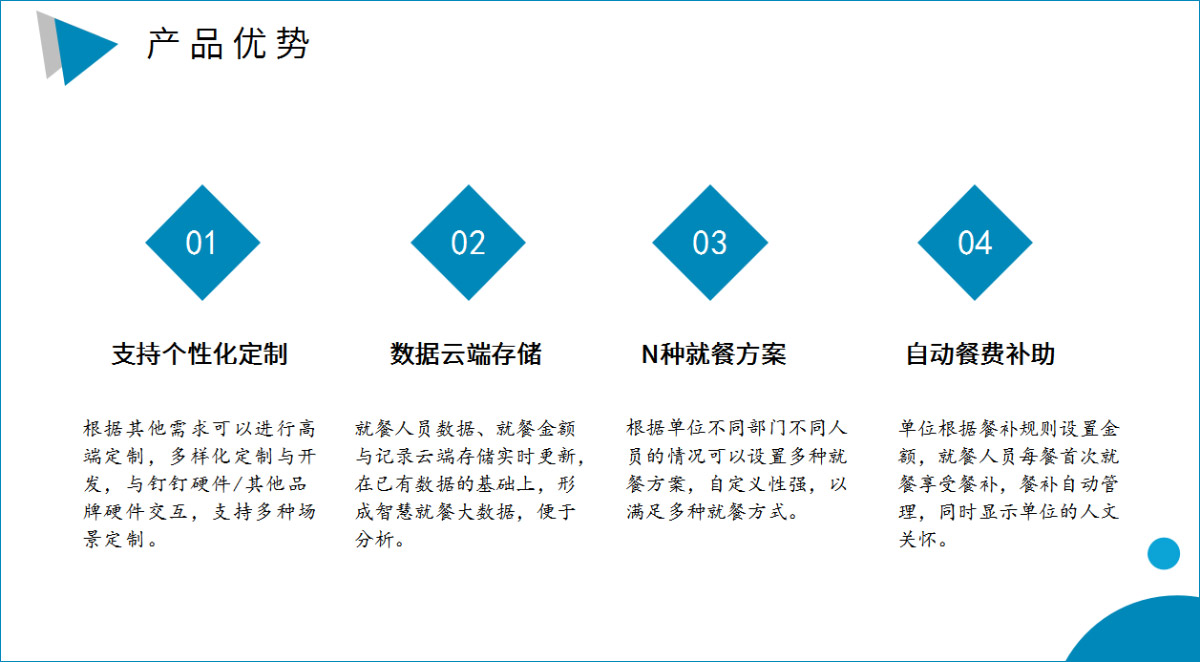 产品优势

01

支持个性化定制

根据其他需求可以进行高端定制，多样化定制与开发，与钉钉硬件/其他品牌硬件交互，支持多种场景定制。

02

数据云端存储

就餐人员数据、就餐金额与记录云端存储实时更新，在已有数据的基础上，形成智慧就餐大数据，便于分析。

03

N种就餐方案

根据单位不同部门不同人员的情况可以设置多种就餐方案，自定义性强，以满足多种就餐方式。

04

自动餐费补助

单位根据餐补规则设置金额，就餐人员每餐首次就餐享受餐补，餐补自动管理，同时显示单位的人文关怀。